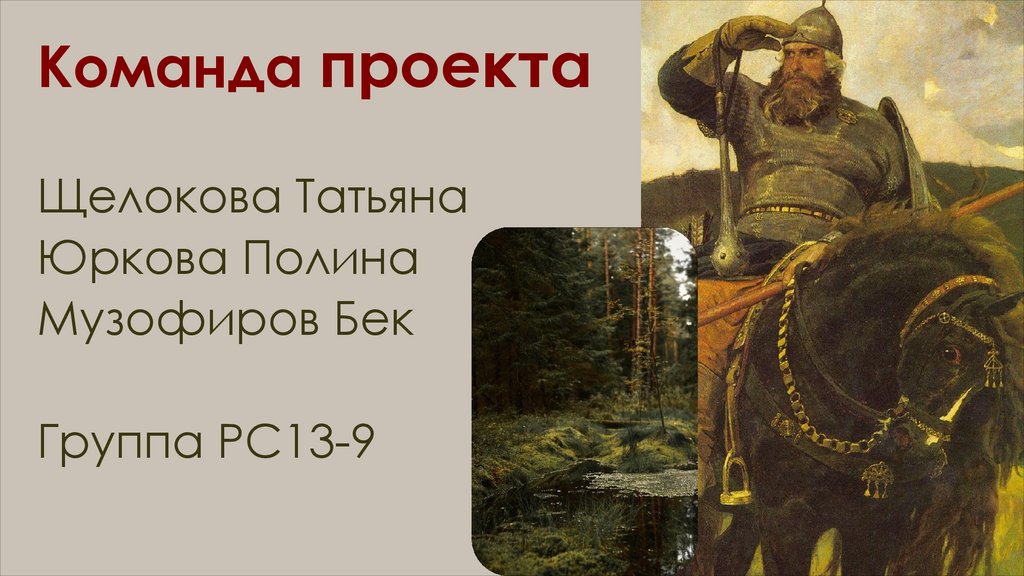 Команда проекта

Щелокова Татьяна
Юркова Полина
Музофиров Бек

Группа РС13-9